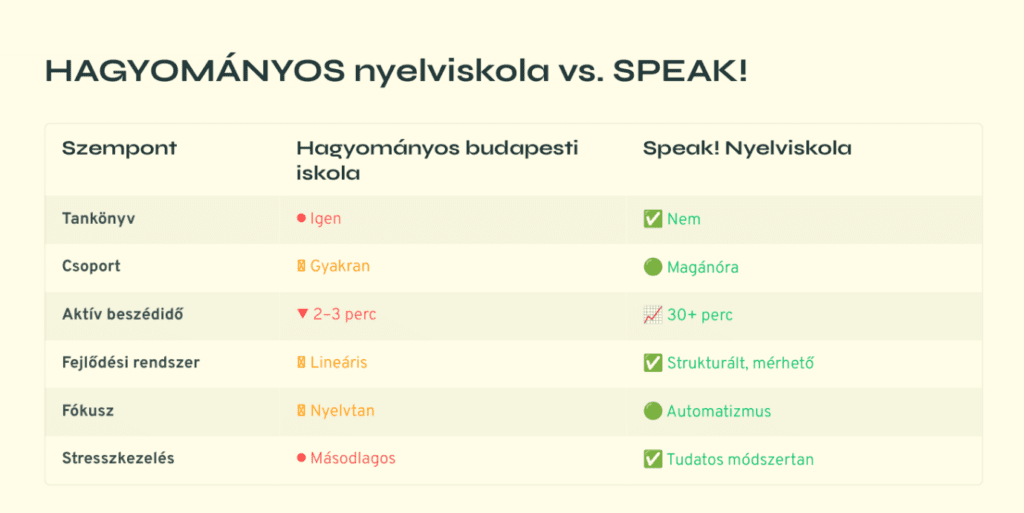 HAGYOMÁNYOS nyelviskola vs. SPEAK!

| Szempont | Hagyományos budapesti iskola | Speak! Nyelviskola |
|---|---|---|
| Tankönyv | ● Igen | ✅ Nem |
| Csoport | Gyakran | 🟢 Magánóra |
| Aktív beszédidő | ▼ 2–3 perc | 📈 30+ perc |
| Fejlődési rendszer | Lineáris | ✅ Strukturált, mérhető |
| Fókusz | Nyelvtan | 🟢 Automatizmus |
| Stresszkezelés | ● Másodlagos | ✅ Tudatos módszertan |